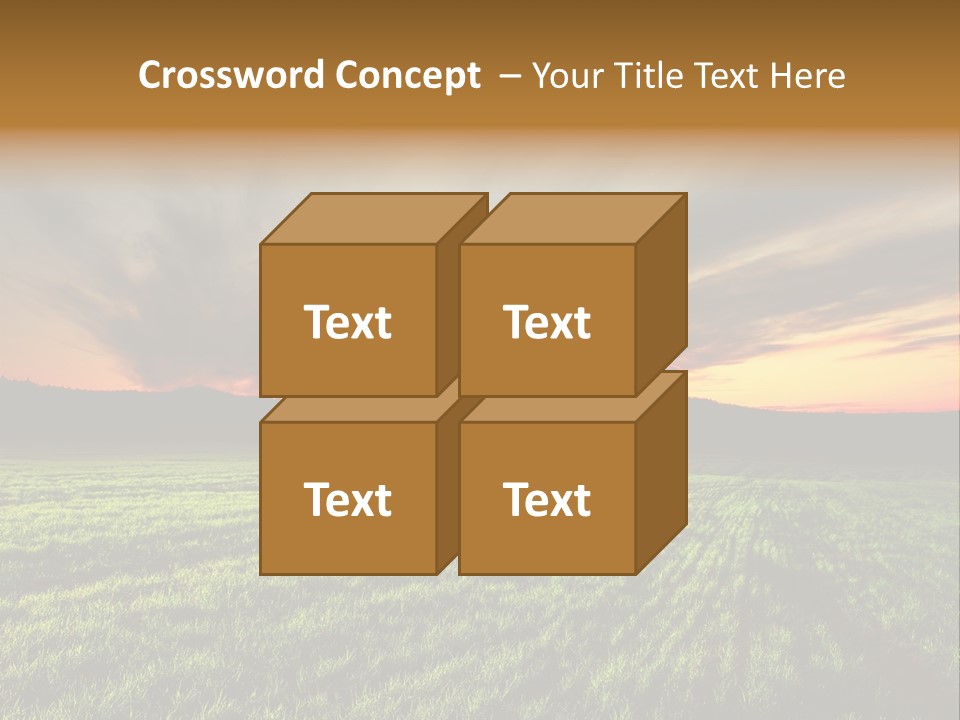 Crossword Concept – Your Title Text Here

Text

Text

Text

Text